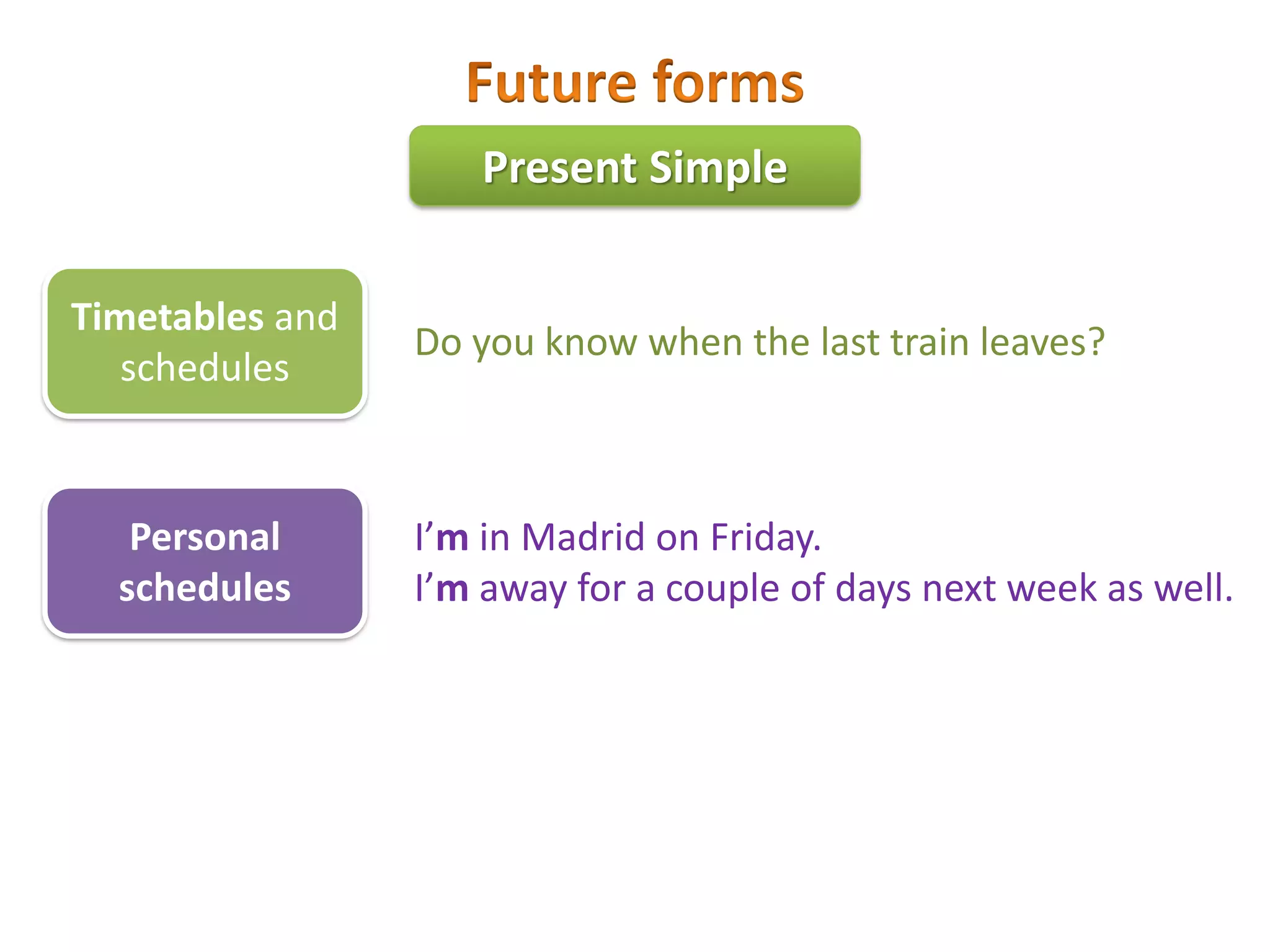 Future forms

Present Simple

Timetables and schedules

Do you know when the last train leaves?

Personal schedules

I'm in Madrid on Friday.
I'm away for a couple of days next week as well.